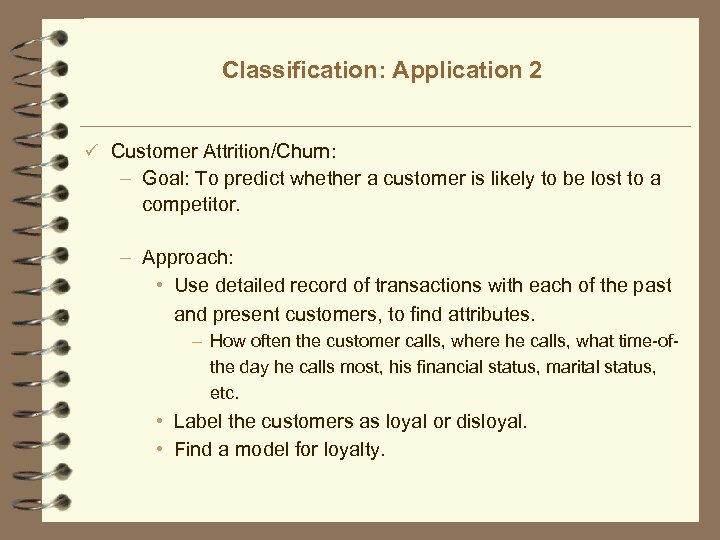 Classification: Application 2

✓ Customer Attrition/Churn:

– Goal: To predict whether a customer is likely to be lost to a competitor.

– Approach:

• Use detailed record of transactions with each of the past and present customers, to find attributes.

– How often the customer calls, where he calls, what time-of-the day he calls most, his financial status, marital status, etc.

• Label the customers as loyal or disloyal.

• Find a model for loyalty.